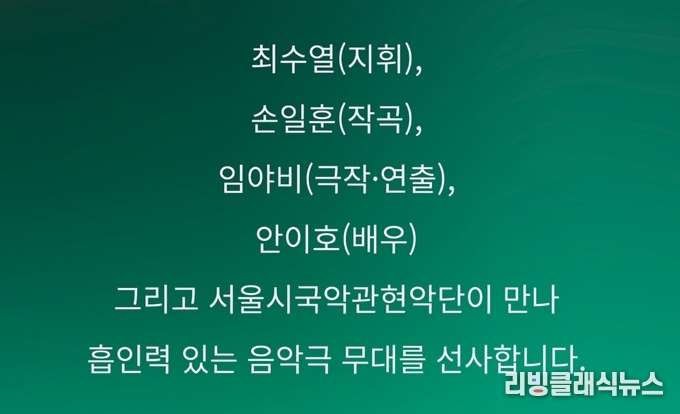 최수열(지휘),

손일훈(작곡),

임야비(극작·연출),

안이호(배우)

그리고 서울시국악관현악단이 만나

흡인력 있는 음악극 무대를 선사합니다.

리빙클래식뉴스